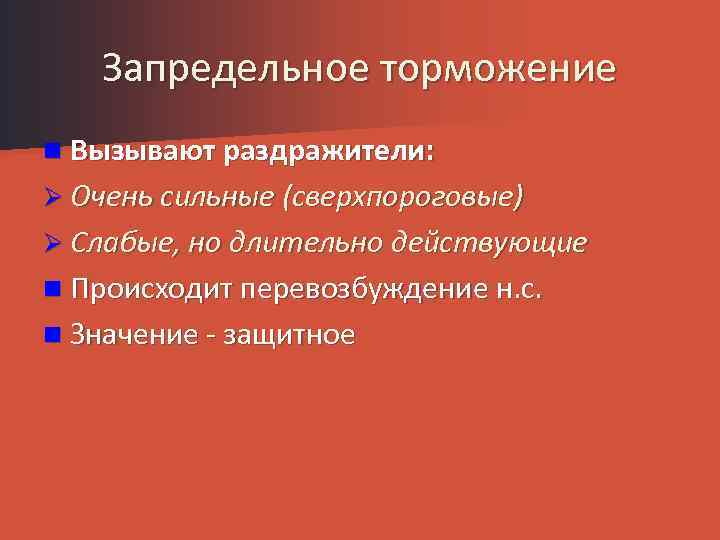 Запредельное торможение

Вызывают раздражители:

Очень сильные (сверхпороговые)

Слабые, но длительно действующие

Происходит перевозбуждение н.с.

Значение - защитное